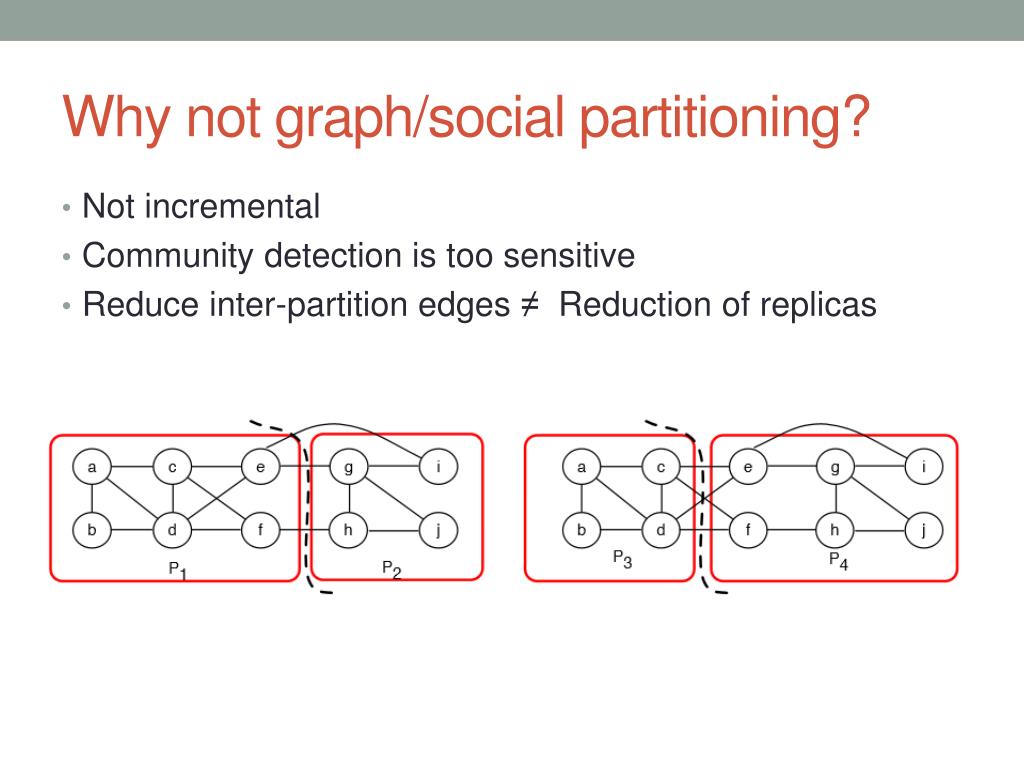 Why not graph/social partitioning?

• Not incremental
• Community detection is too sensitive
• Reduce inter-partition edges ≠ Reduction of replicas

a c e g i
b d f h j
$P_1$ $P_2$

a c e g i
b d f h j
$P_3$ $P_4$